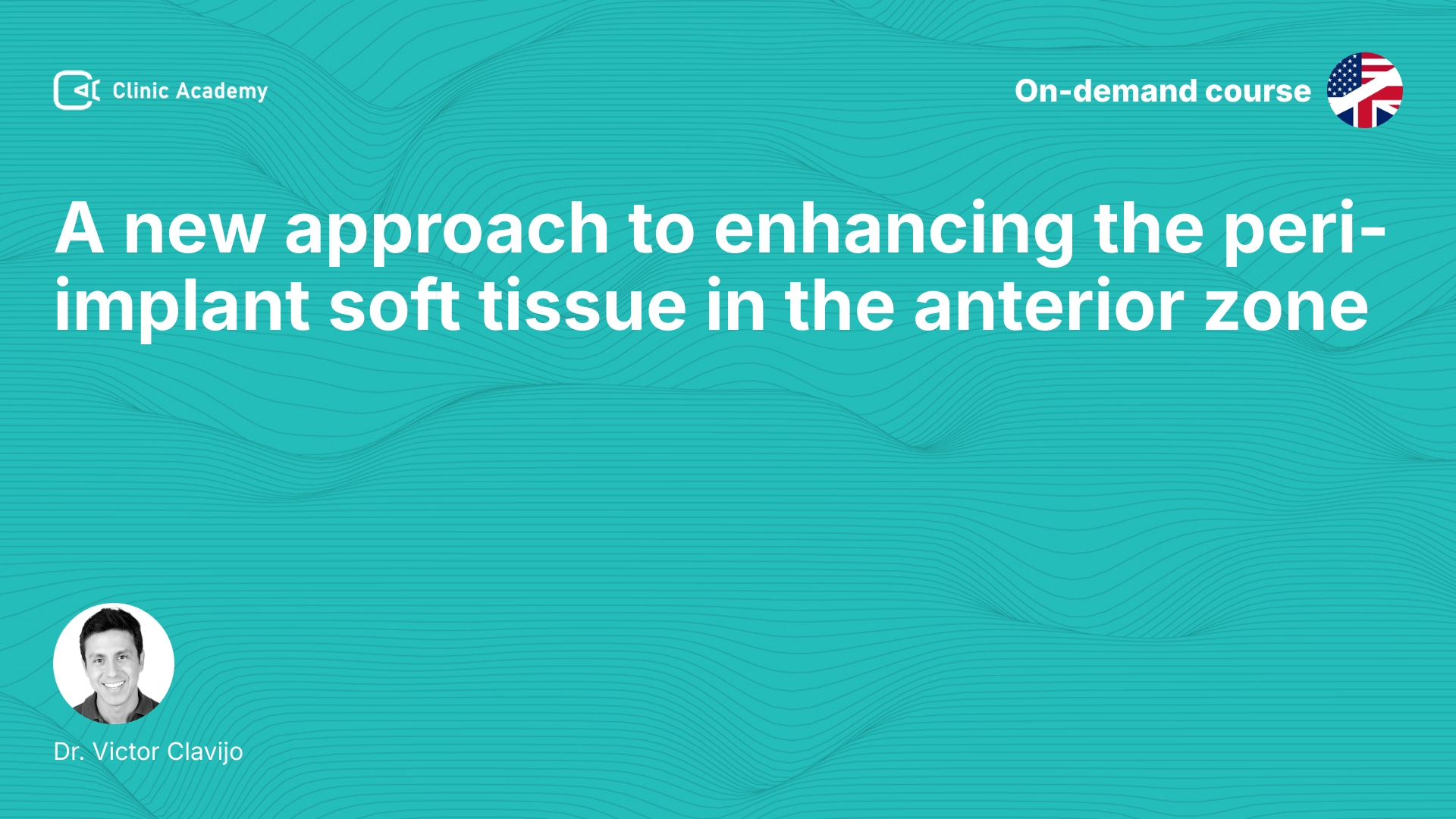 Clinic Academy

On-demand course

A new approach to enhancing the peri-implant soft tissue in the anterior zone

Dr. Victor Clavijo